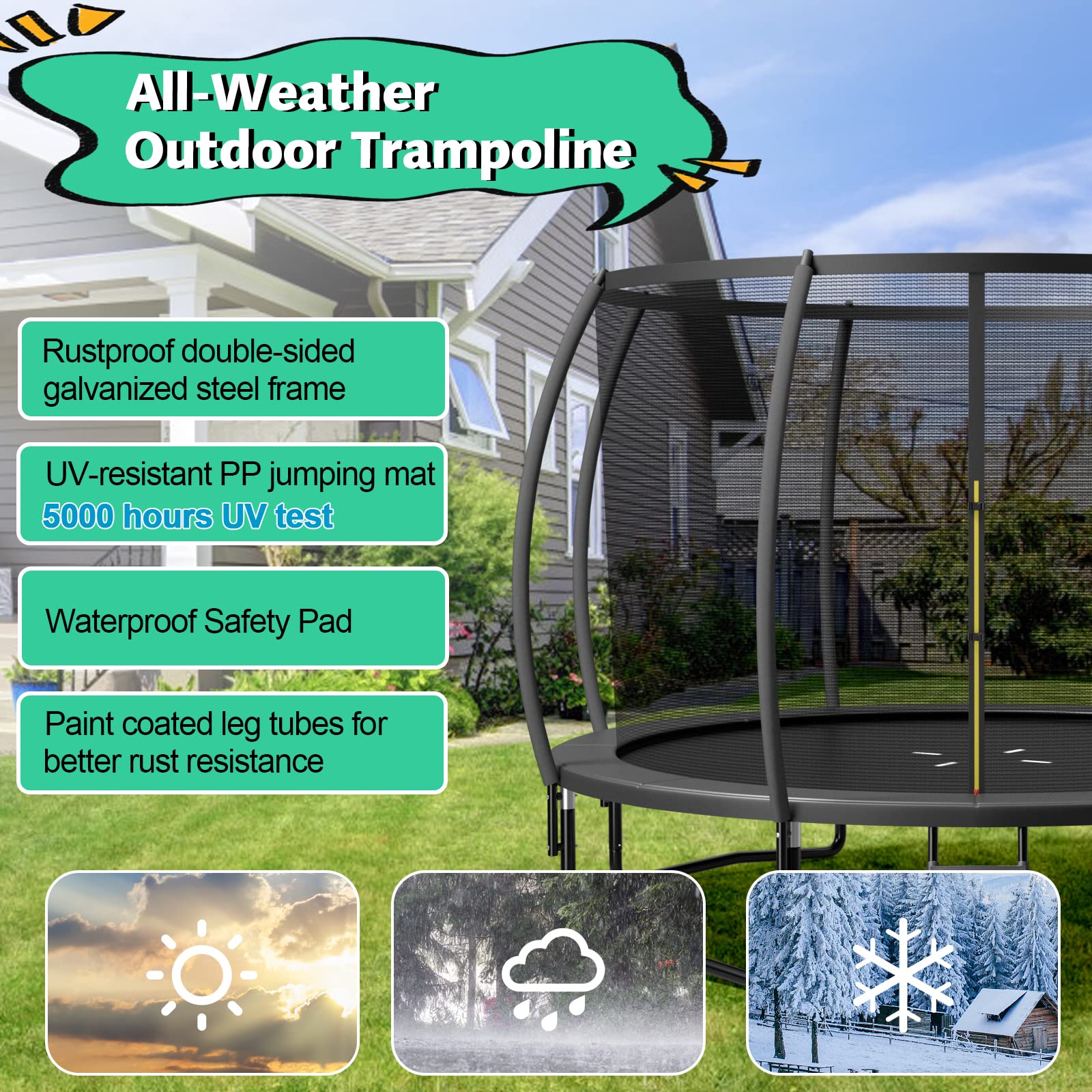 All-Weather
Outdoor Trampoline

Rustproof double-sided galvanized steel frame

UV-resistant PP jumping mat
5000 hours UV test

Waterproof Safety Pad

Paint coated leg tubes for better rust resistance